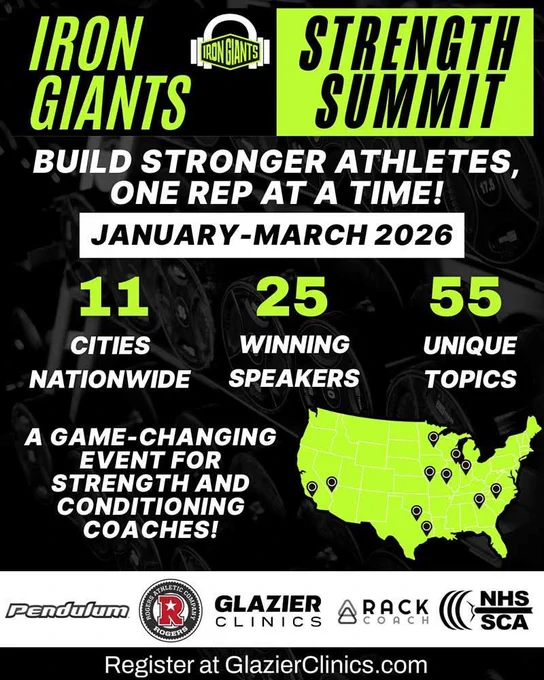 IRON GIANTS

IRON GIANTS

STRENGTH SUMMIT

BUILD STRONGER ATHLETES, ONE REP AT A TIME!

JANUARY-MARCH 2026

11
CITIES NATIONWIDE

25
WINNING SPEAKERS

55
UNIQUE TOPICS

A GAME-CHANGING EVENT FOR STRENGTH AND CONDITIONING COACHES!

Pendulum

ROGERS ATHLETIC COMPANY R ROGERS

GLAZIER CLINICS

RACK COACH

NHS SCA

Register at GlazierClinics.com